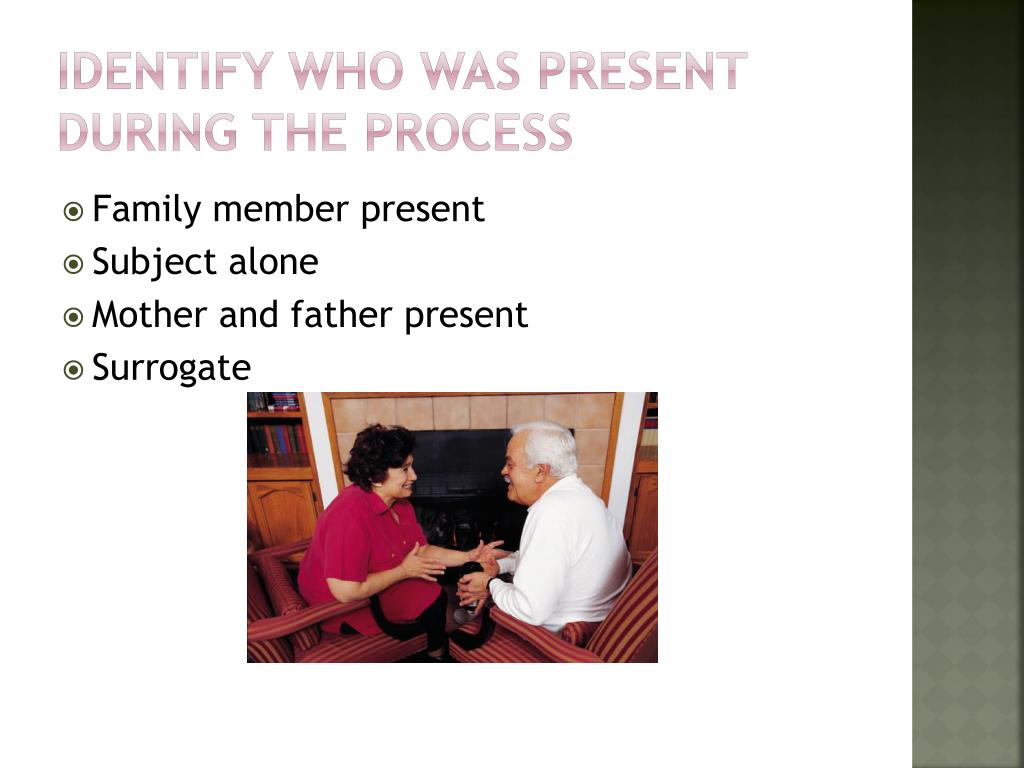 IDENTIFY WHO WAS PRESENT DURING THE PROCESS

Family member present
Subject alone
Mother and father present
Surrogate